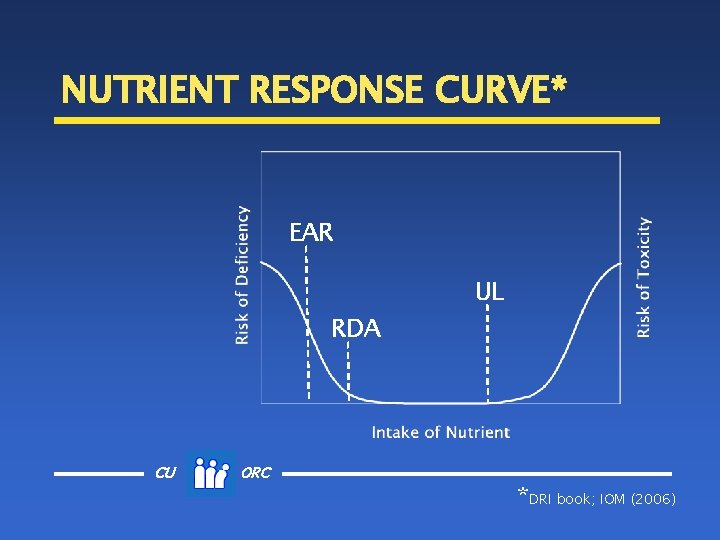 NUTRIENT RESPONSE CURVE*

Risk of Deficiency

EAR

RDA

UL

Risk of Toxicity

Intake of Nutrient

CU ORC

*DRI book; IOM (2006)